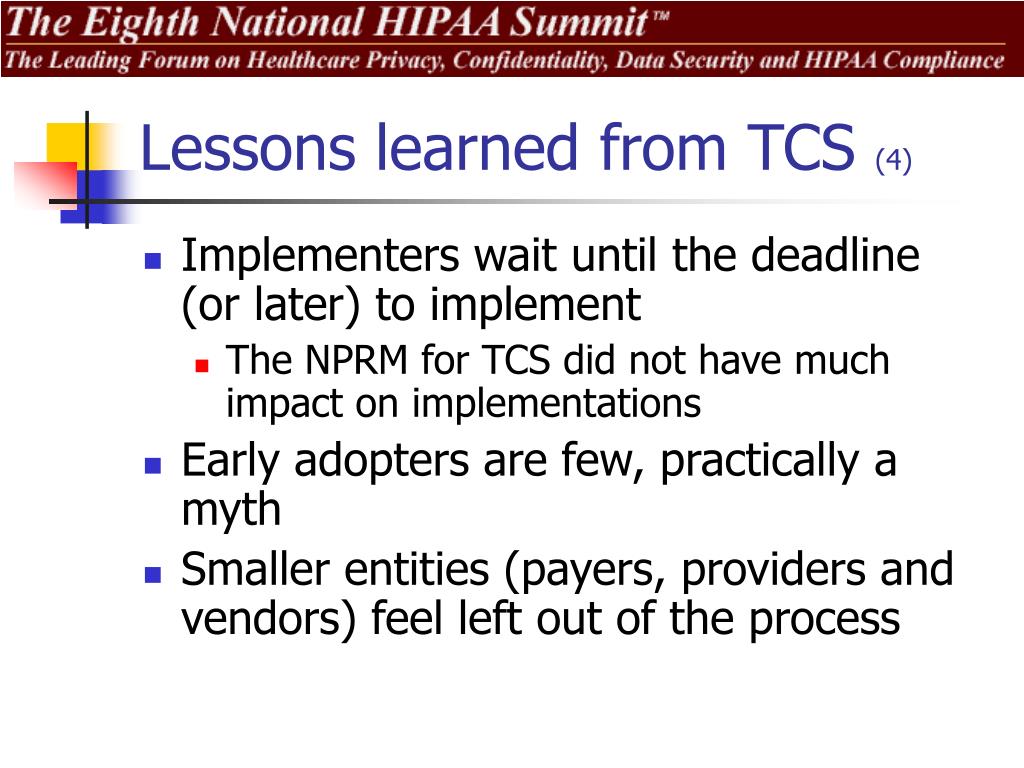 The Eighth National HIPAA Summit™
The Leading Forum on Healthcare Privacy, Confidentiality, Data Security and HIPAA Compliance

Lessons learned from TCS (4)

- Implementers wait until the deadline (or later) to implement
  - The NPRM for TCS did not have much impact on implementations
- Early adopters are few, practically a myth
- Smaller entities (payers, providers and vendors) feel left out of the process